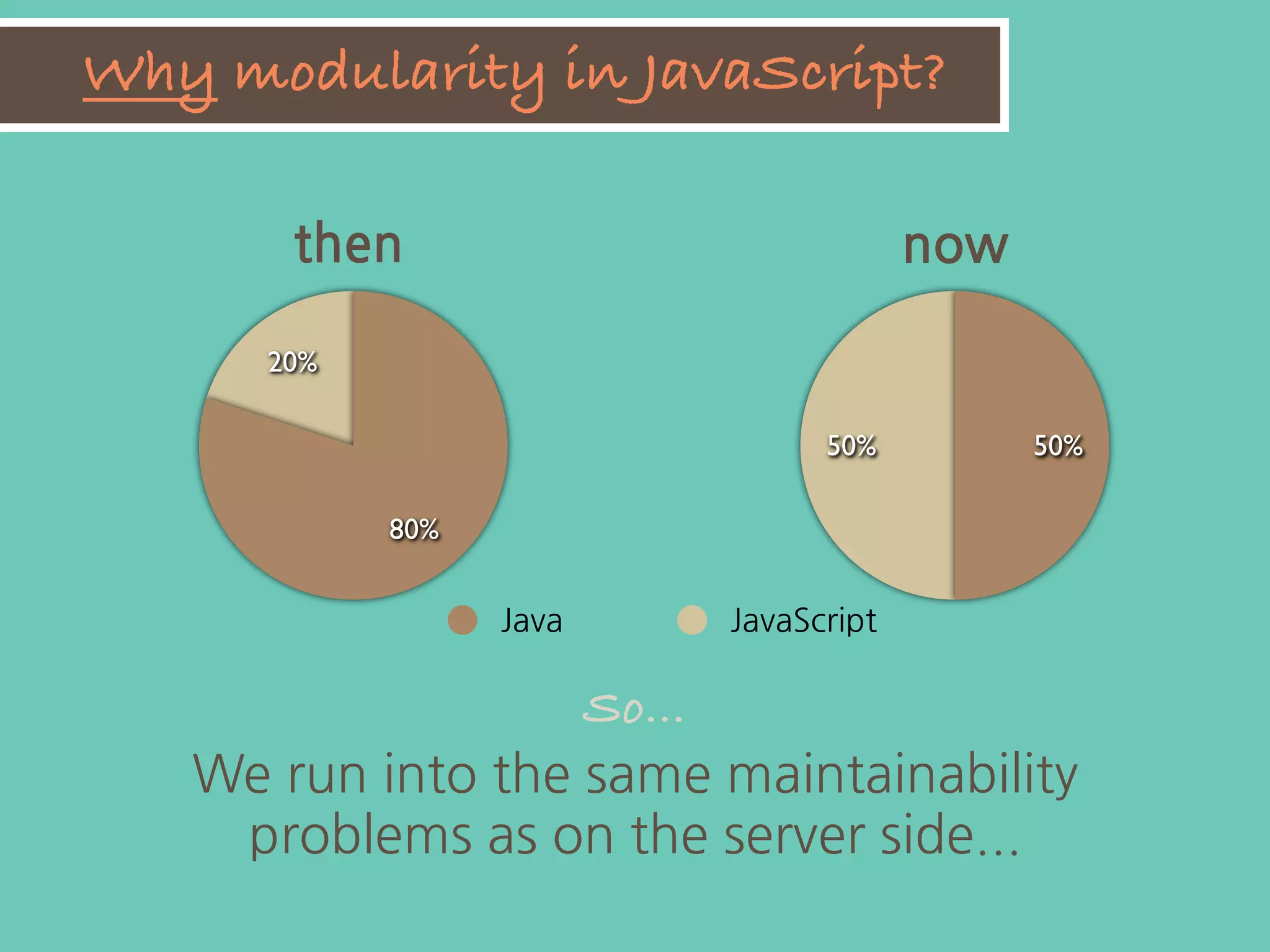 Why modularity in JavaScript?

then

20%

80%

now

50%

50%

Java JavaScript

So...

We run into the same maintainability problems as on the server side...